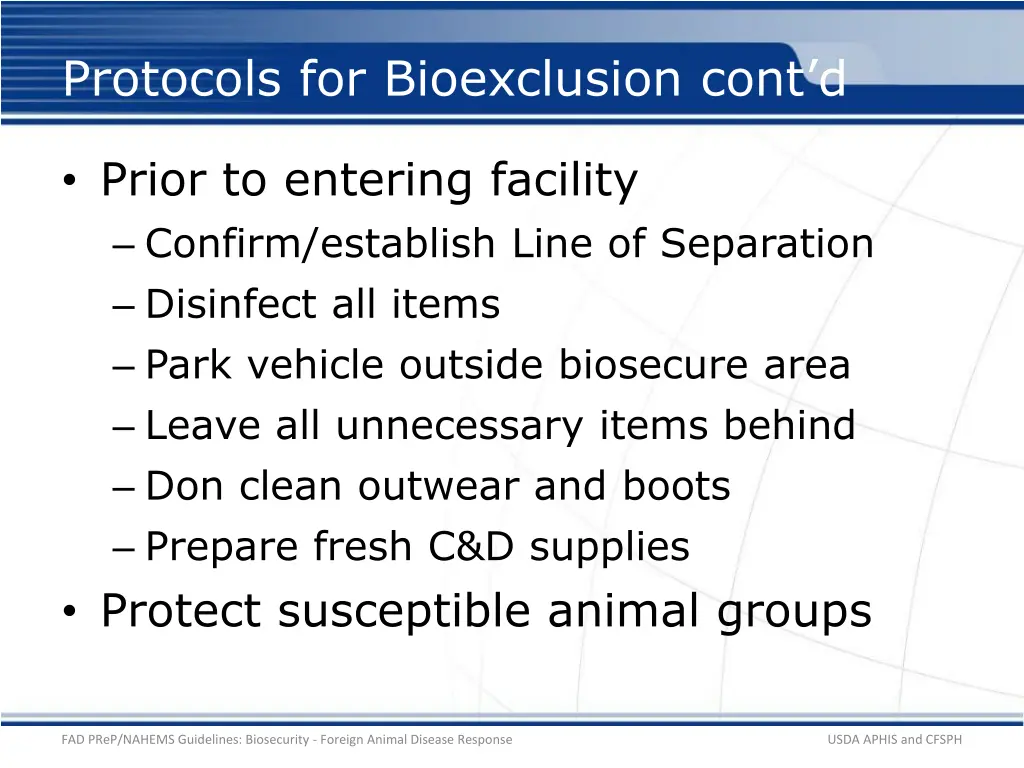 Protocols for Bioexclusion cont’d

• Prior to entering facility
 – Confirm/establish Line of Separation
 – Disinfect all items
 – Park vehicle outside biosecure area
 – Leave all unnecessary items behind
 – Don clean outwear and boots
 – Prepare fresh C&D supplies
• Protect susceptible animal groups

FAD PReP/NAHEMS Guidelines: Biosecurity - Foreign Animal Disease Response

USDA APHIS and CFSPH